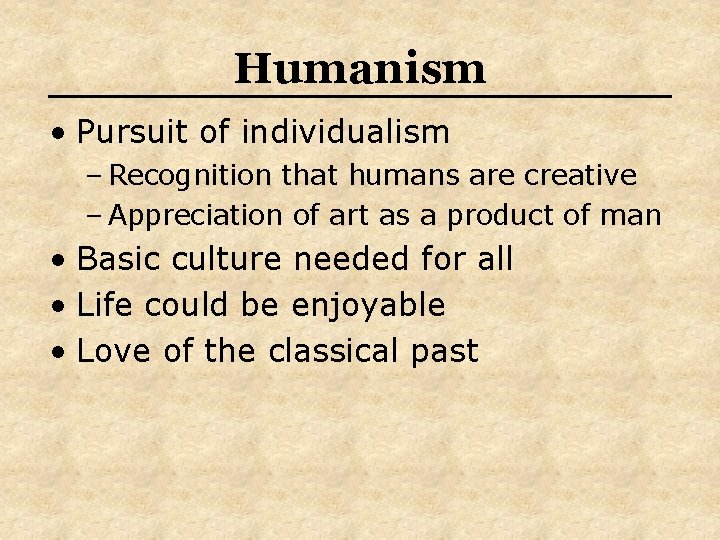 Humanism

• Pursuit of individualism
 – Recognition that humans are creative
 – Appreciation of art as a product of man
• Basic culture needed for all
• Life could be enjoyable
• Love of the classical past